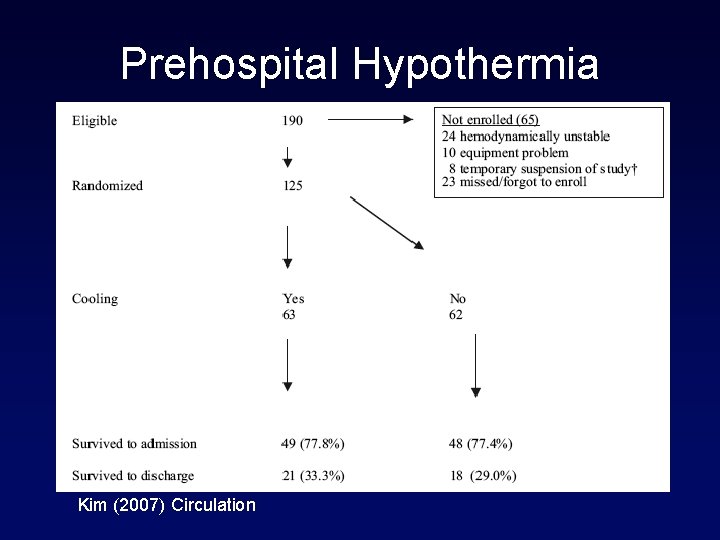 Prehospital Hypothermia

Eligible 190

Not enrolled (65)
24 hemodynamically unstable
10 equipment problem
8 temporary suspension of study†
23 missed/forgot to enroll

Randomized 125

Cooling Yes 63 No 62

Survived to admission 49 (77.8%) 48 (77.4%)

Survived to discharge 21 (33.3%) 18 (29.0%)

Kim (2007) Circulation